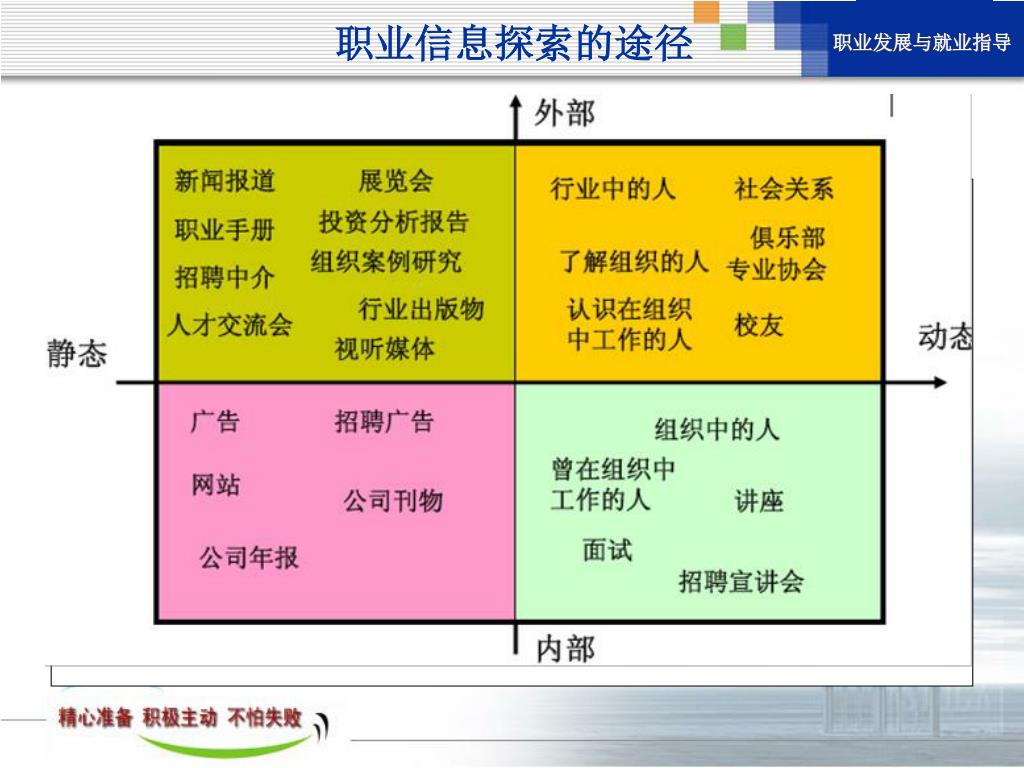 职业信息探索的途径

职业发展与就业指导

外部

新闻报道
展览会
职业手册
投资分析报告
招聘中介
组织案例研究
人才交流会
行业出版物
视听媒体

行业中的人
社会关系
俱乐部
了解组织的人
专业协会
认识在组织中工作的人
校友

静态

动态

广告
招聘广告
网站
公司刊物
公司年报

组织中的人
曾在组织中工作的人
讲座
面试
招聘宣讲会

内部

精心准备 积极主动 不怕失败